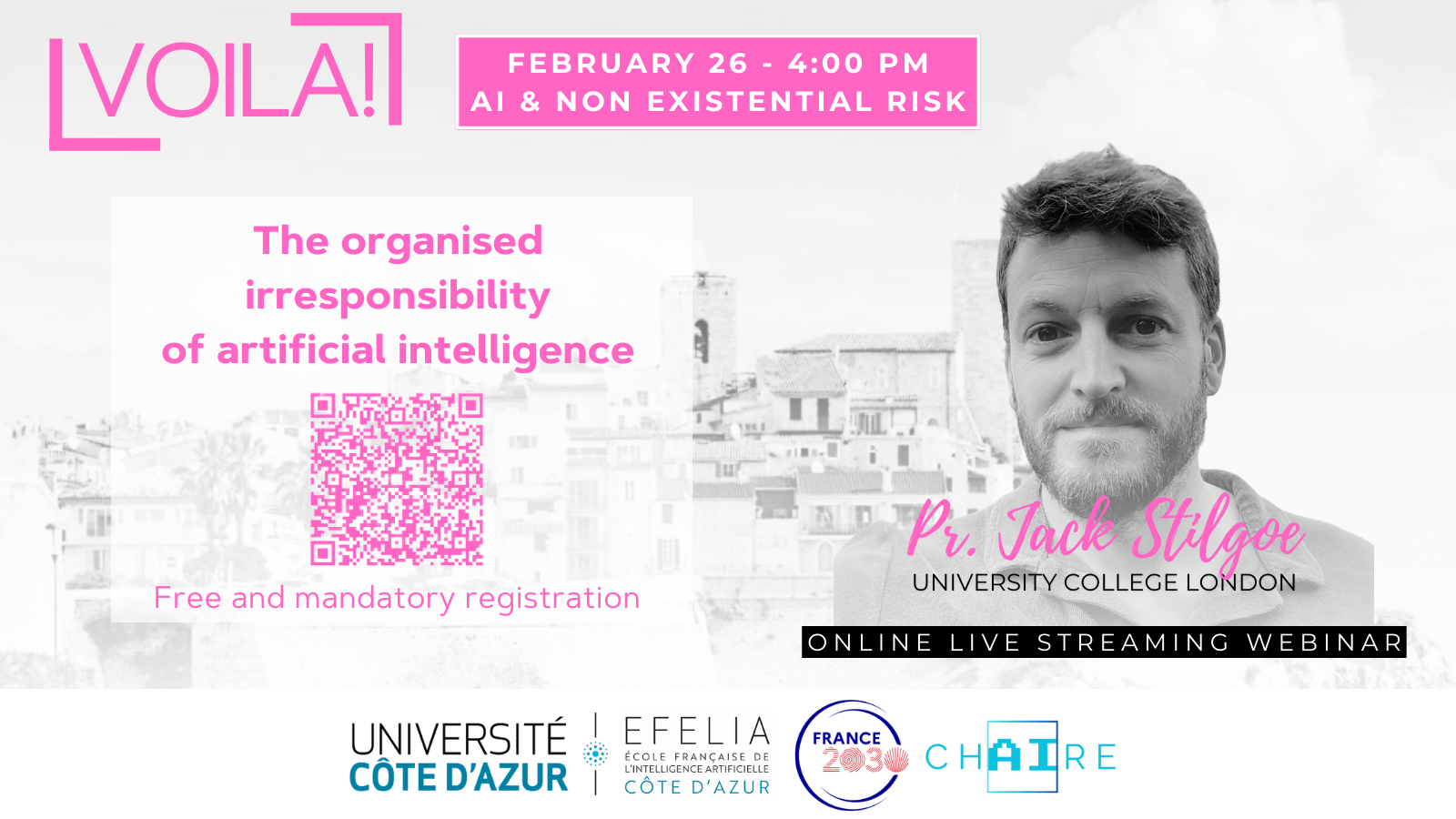 VOILA!

FEBRUARY 26 - 4:00 PM
AI & NON EXISTENTIAL RISK

The organised irresponsibility of artificial intelligence

Free and mandatory registration

Pr. Jack Stilgoe
UNIVERSITY COLLEGE LONDON

ONLINE LIVE STREAMING WEBINAR

UNIVERSITÉ CÔTE D'AZUR

EFELIA
ÉCOLE FRANÇAISE DE L'INTELLIGENCE ARTIFICIELLE
CÔTE D'AZUR

FRANCE 2030

CHAIRE